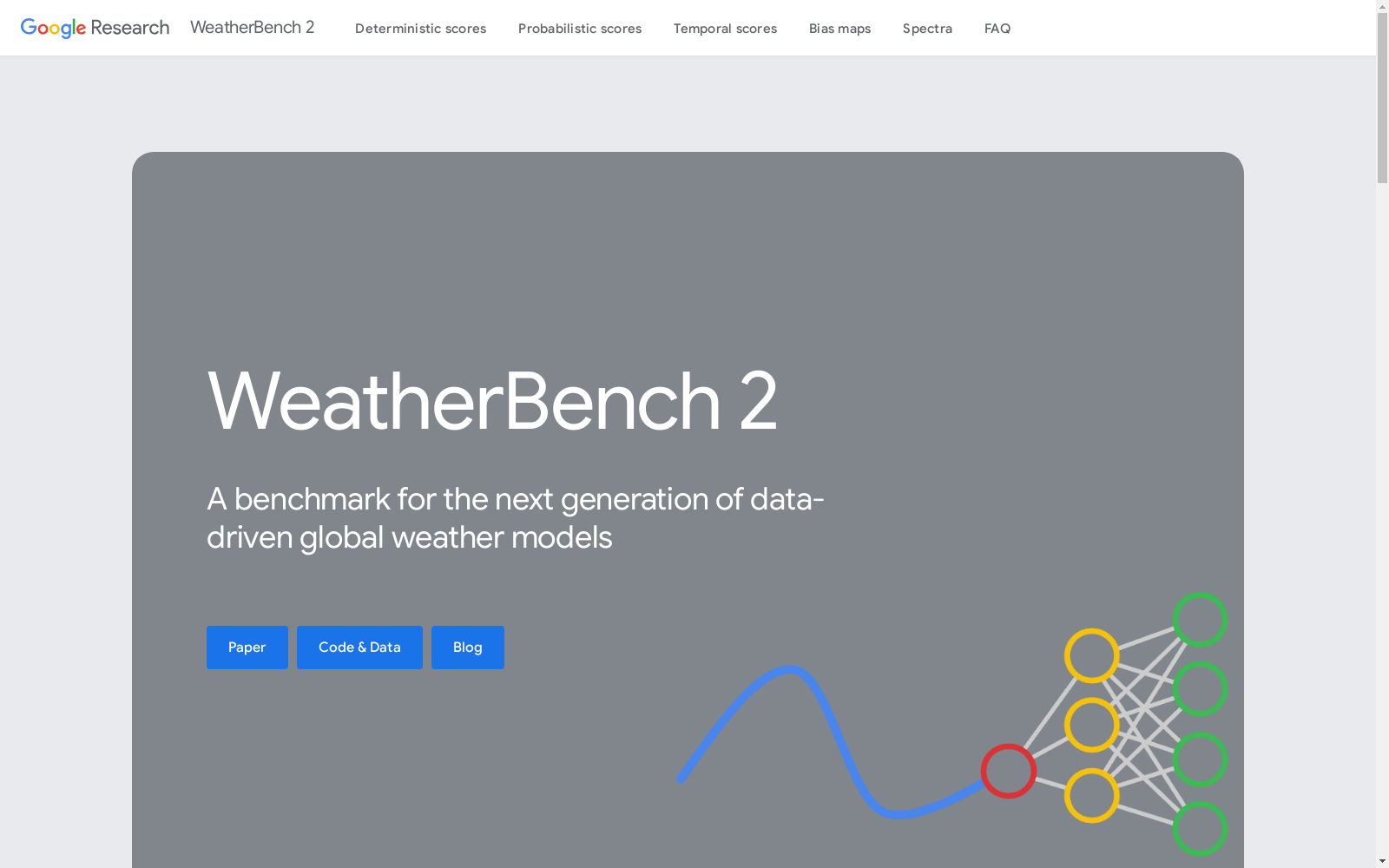 Google Research WeatherBench 2

Deterministic scores Probabilistic scores Temporal scores Bias maps Spectra FAQ

WeatherBench 2

A benchmark for the next generation of data-driven global weather models

Paper Code & Data Blog